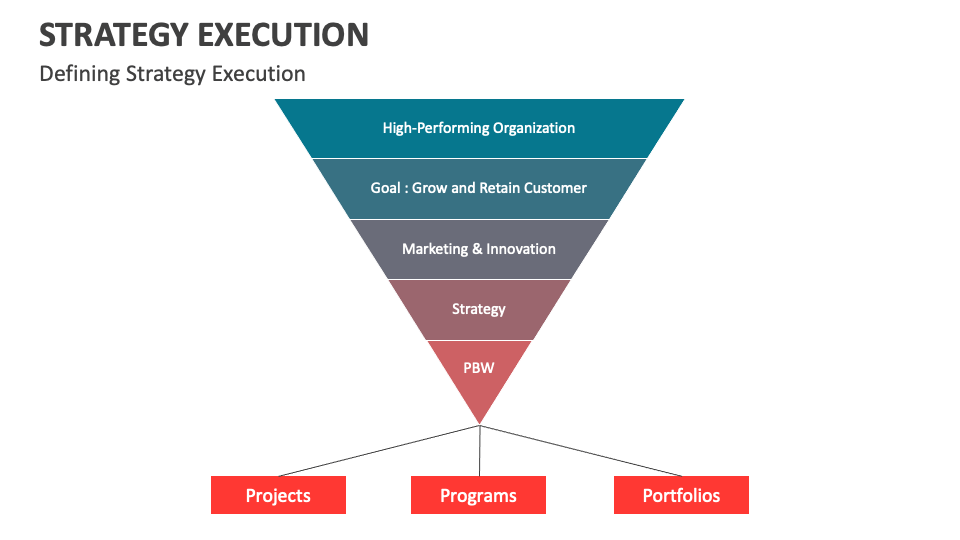 STRATEGY EXECUTION
Defining Strategy Execution

High-Performing Organization
Goal : Grow and Retain Customer
Marketing & Innovation
Strategy
PBW

Projects
Programs
Portfolios